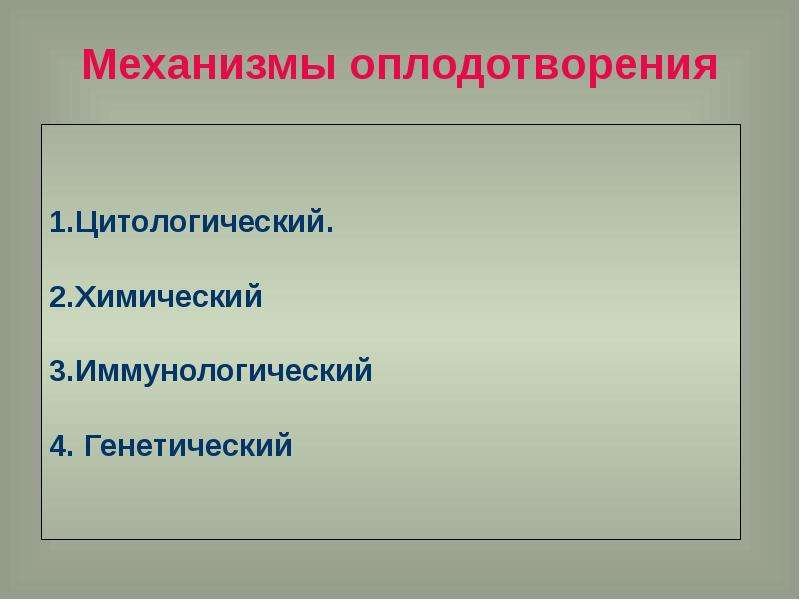 Механизмы оплодотворения

1.Цитологический.

2.Химический

3.Иммунологический

4. Генетический